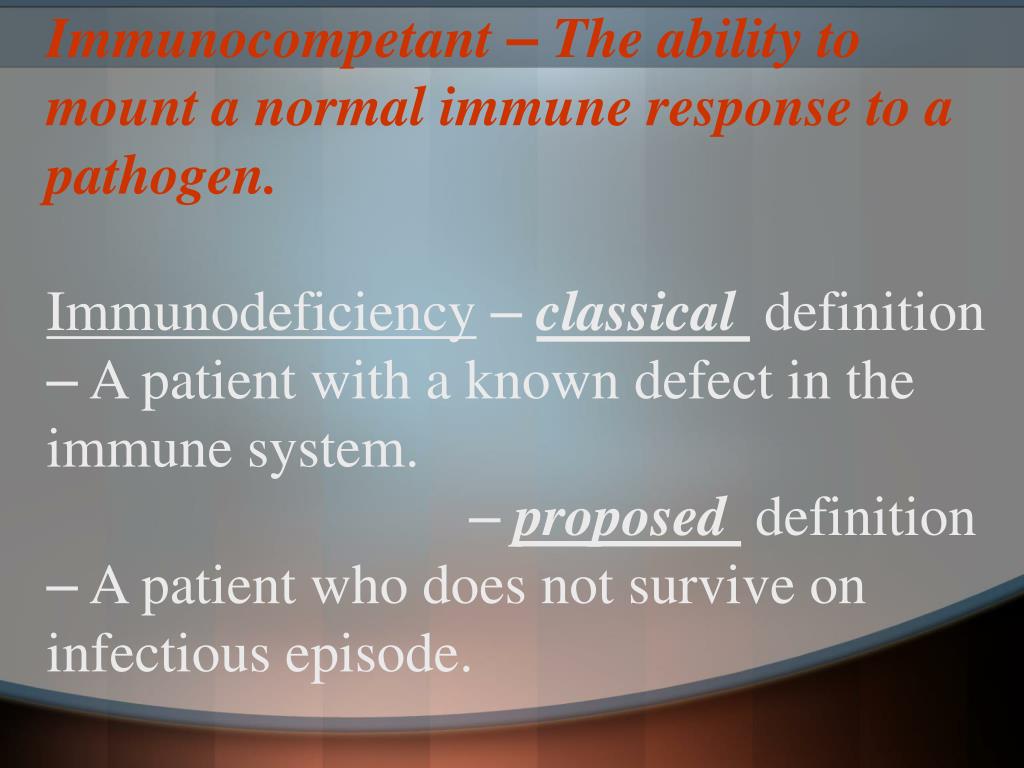 Immunocompetant – The ability to mount a normal immune response to a pathogen.

Immunodeficiency – classical definition – A patient with a known defect in the immune system.

– proposed definition – A patient who does not survive on infectious episode.